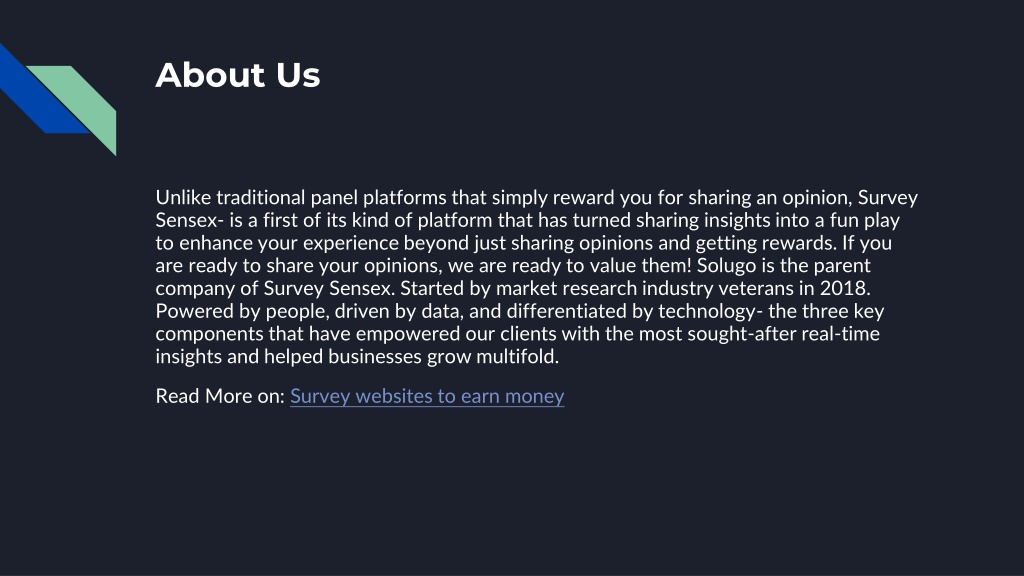 About Us

Unlike traditional panel platforms that simply reward you for sharing an opinion, Survey Sensex- is a first of its kind of platform that has turned sharing insights into a fun play to enhance your experience beyond just sharing opinions and getting rewards. If you are ready to share your opinions, we are ready to value them! Solugo is the parent company of Survey Sensex. Started by market research industry veterans in 2018. Powered by people, driven by data, and differentiated by technology- the three key components that have empowered our clients with the most sought-after real-time insights and helped businesses grow multifold.

Read More on: Survey websites to earn money